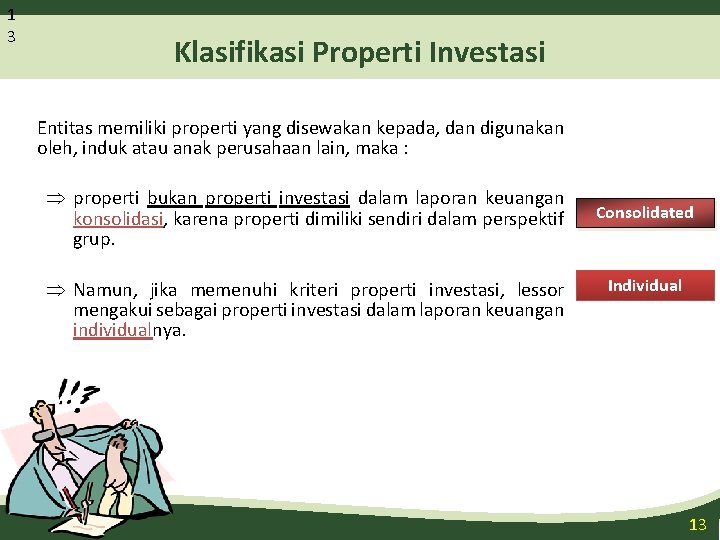 1
3

Klasifikasi Properti Investasi

Entitas memiliki properti yang disewakan kepada, dan digunakan oleh, induk atau anak perusahaan lain, maka :

⇒ properti bukan properti investasi dalam laporan keuangan konsolidasi, karena properti dimiliki sendiri dalam perspektif grup.

Consolidated

⇒ Namun, jika memenuhi kriteri properti investasi, lessor mengakui sebagai properti investasi dalam laporan keuangan individualnya.

Individual

!!?

13